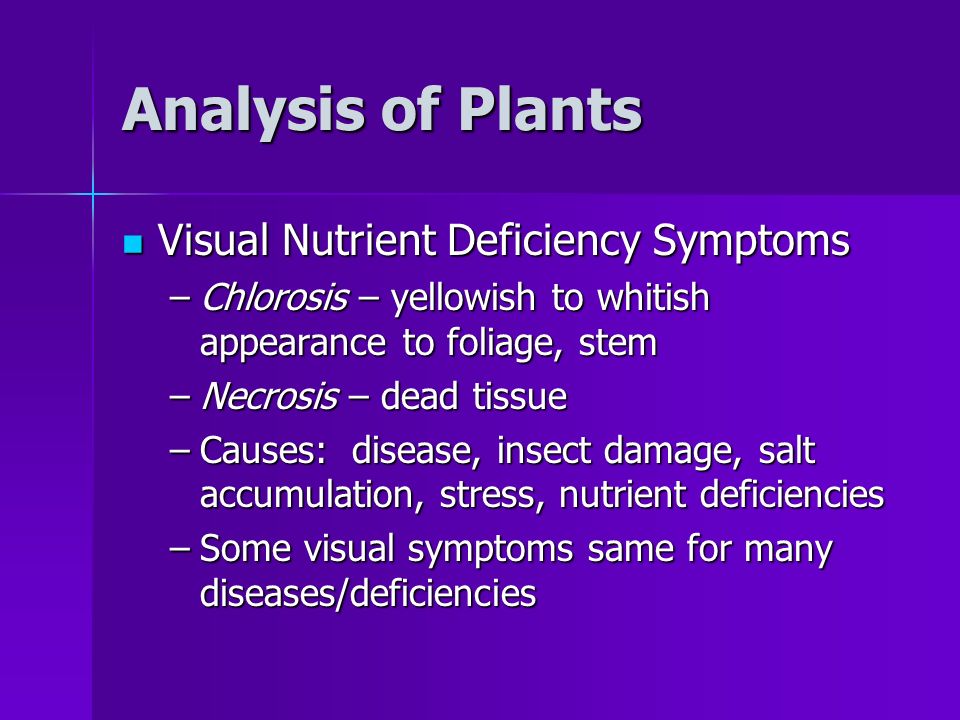 Analysis of Plants

Visual Nutrient Deficiency Symptoms

– Chlorosis – yellowish to whitish appearance to foliage, stem

– Necrosis – dead tissue

– Causes: disease, insect damage, salt accumulation, stress, nutrient deficiencies

– Some visual symptoms same for many diseases/deficiencies